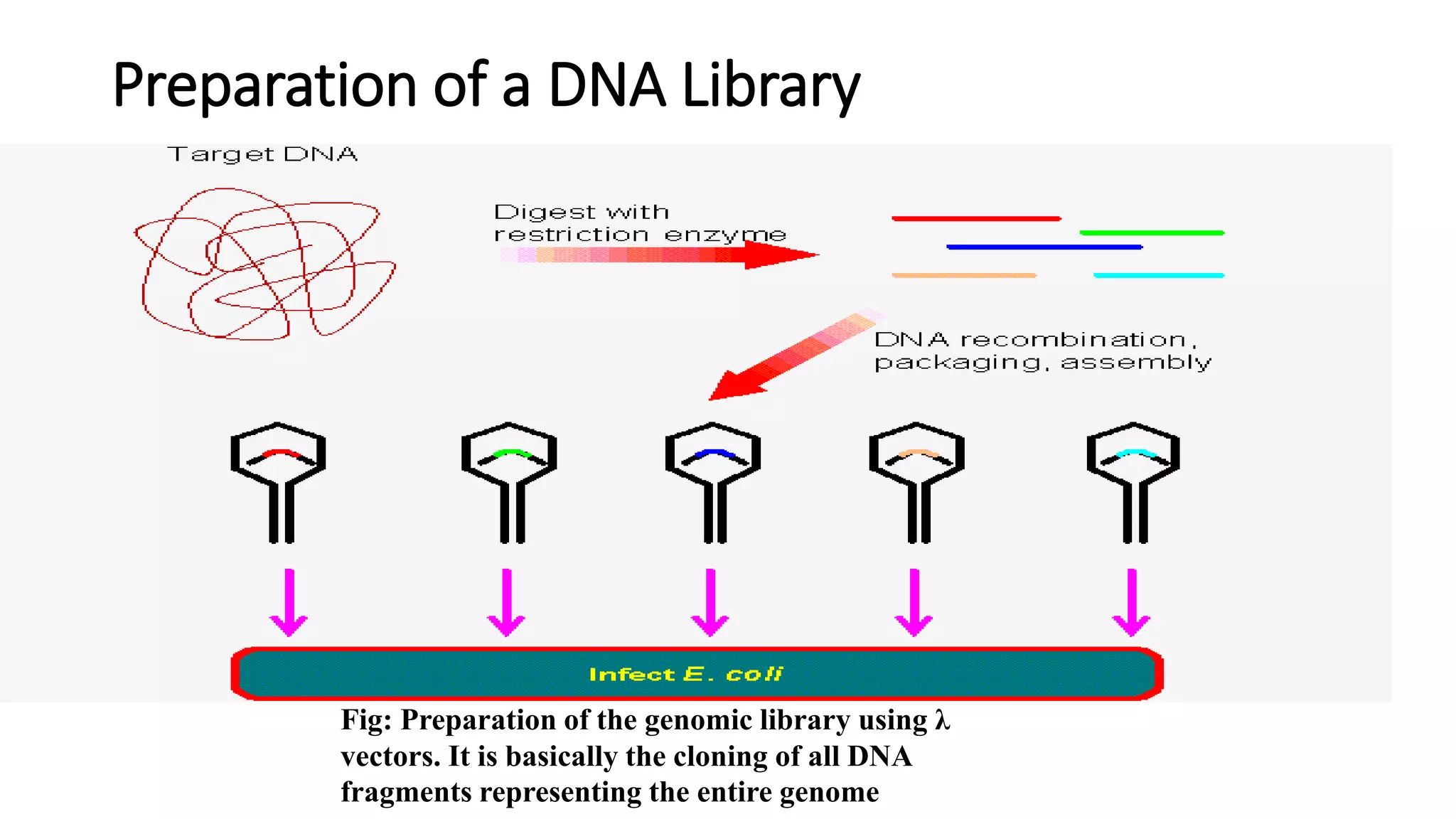 Preparation of a DNA Library

Target DNA

Digest with restriction enzyme

DNA recombination, packaging, assembly

Infect E. coli

Fig: Preparation of the genomic library using λ vectors. It is basically the cloning of all DNA fragments representing the entire genome